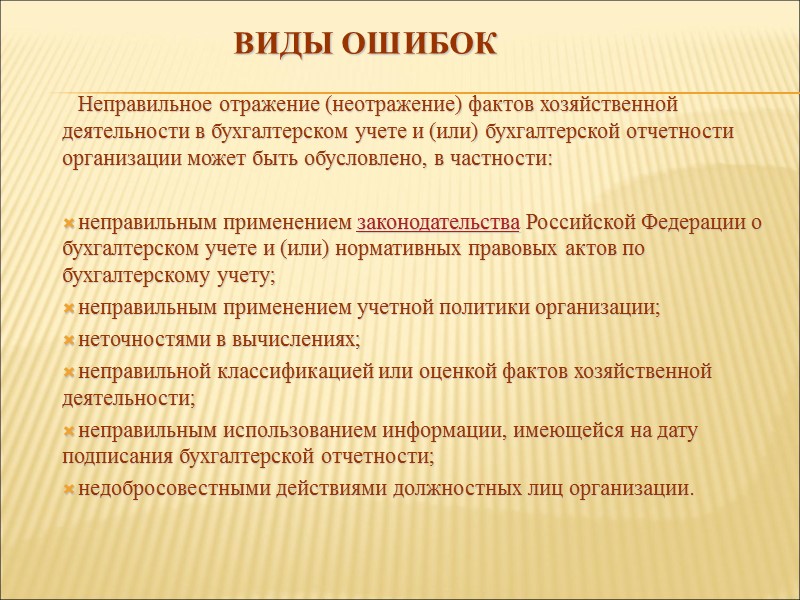 ВИДЫ ОШИБОК

Неправильное отражение (неотражение) фактов хозяйственной деятельности в бухгалтерском учете и (или) бухгалтерской отчетности организации может быть обусловлено, в частности:

неправильным применением законодательства Российской Федерации о бухгалтерском учете и (или) нормативных правовых актов по бухгалтерскому учету;

неправильным применением учетной политики организации;

неточностями в вычислениях;

неправильной классификацией или оценкой фактов хозяйственной деятельности;

неправильным использованием информации, имеющейся на дату подписания бухгалтерской отчетности;

недобросовестными действиями должностных лиц организации.